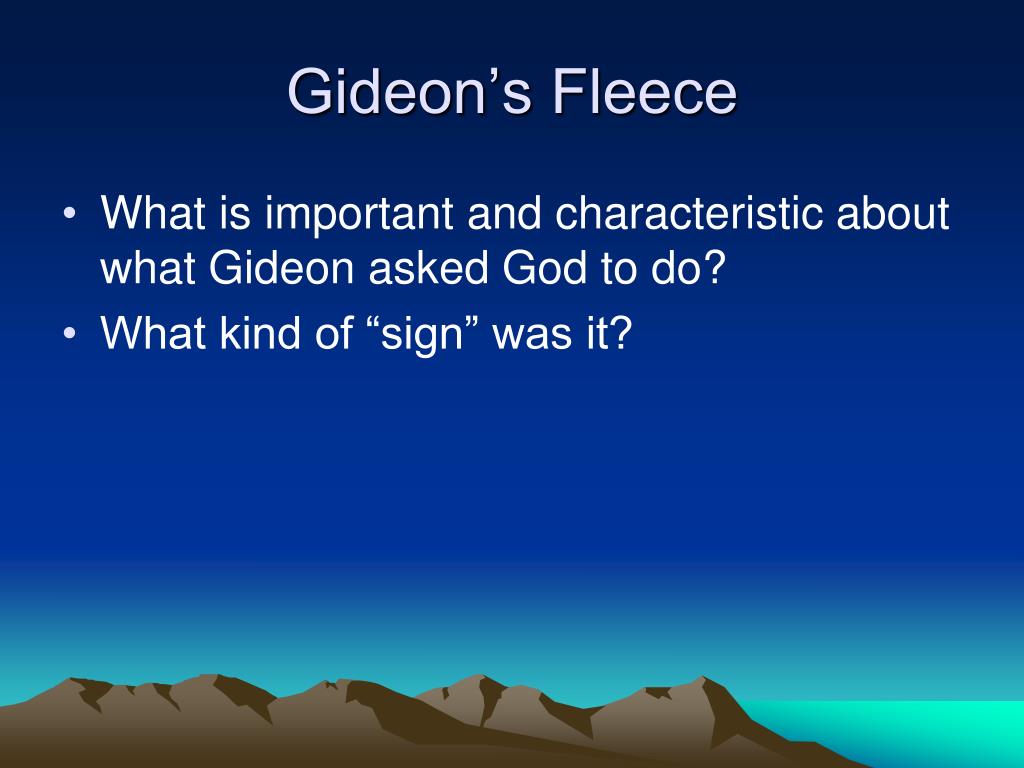 Gideon’s Fleece

• What is important and characteristic about what Gideon asked God to do?
• What kind of “sign” was it?